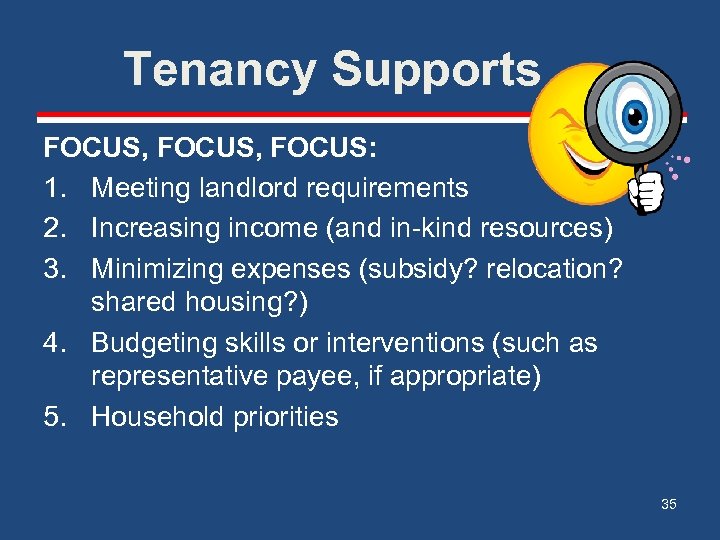 Tenancy Supports

FOCUS, FOCUS, FOCUS:
1. Meeting landlord requirements
2. Increasing income (and in-kind resources)
3. Minimizing expenses (subsidy? relocation? shared housing?)
4. Budgeting skills or interventions (such as representative payee, if appropriate)
5. Household priorities

35